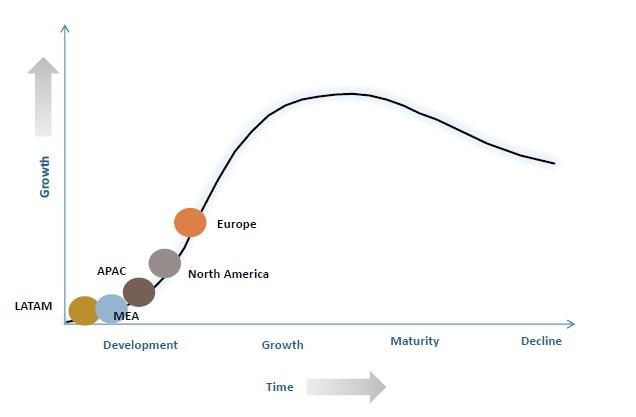 Growth

Europe

APAC

North America

LATAM

MEA

Development

Growth

Maturity

Decline

Time